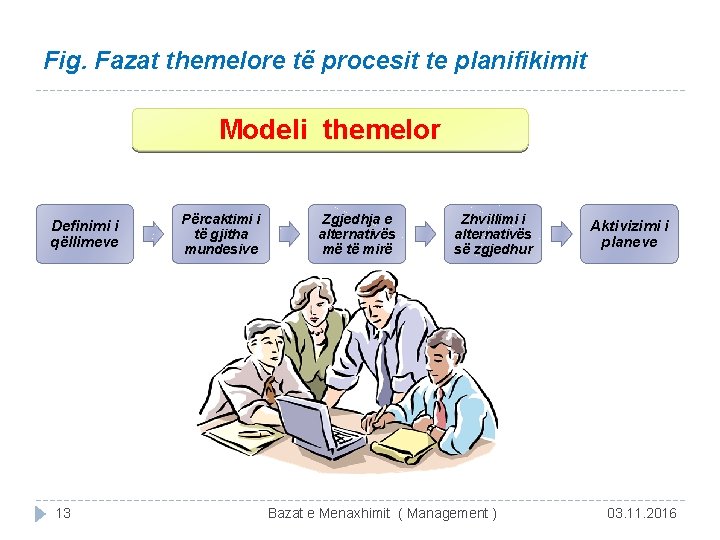 Fig. Fazat themelore të procesit te planifikimit

Modeli themelor

Definimi i qëllimeve

Përcaktimi i të gjitha mundesive

Zgjedhja e alternativës më të mirë

Zhvillimi i alternativës së zgjedhur

Aktivizimi i planeve

13

Bazat e Menaxhimit ( Management )

03.11.2016